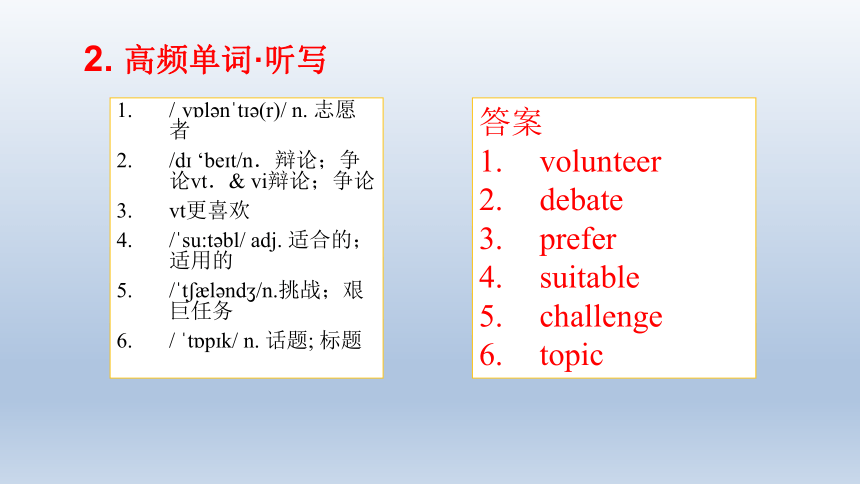 2. 高频单词·听写

1. / vɒlənˈtɪə(r)/ n. 志愿者
2. /dɪ ‘beɪt/n．辩论；争论vt．& vi辩论；争论
3. vt更喜欢
4. /ˈsu:təbl/ adj. 适合的；适用的
5. /ˈtʃæləndʒ/n.挑战；艰巨任务
6. / ˈtɒpɪk/ n. 话题; 标题

答案
1. volunteer
2. debate
3. prefer
4. suitable
5. challenge
6. topic